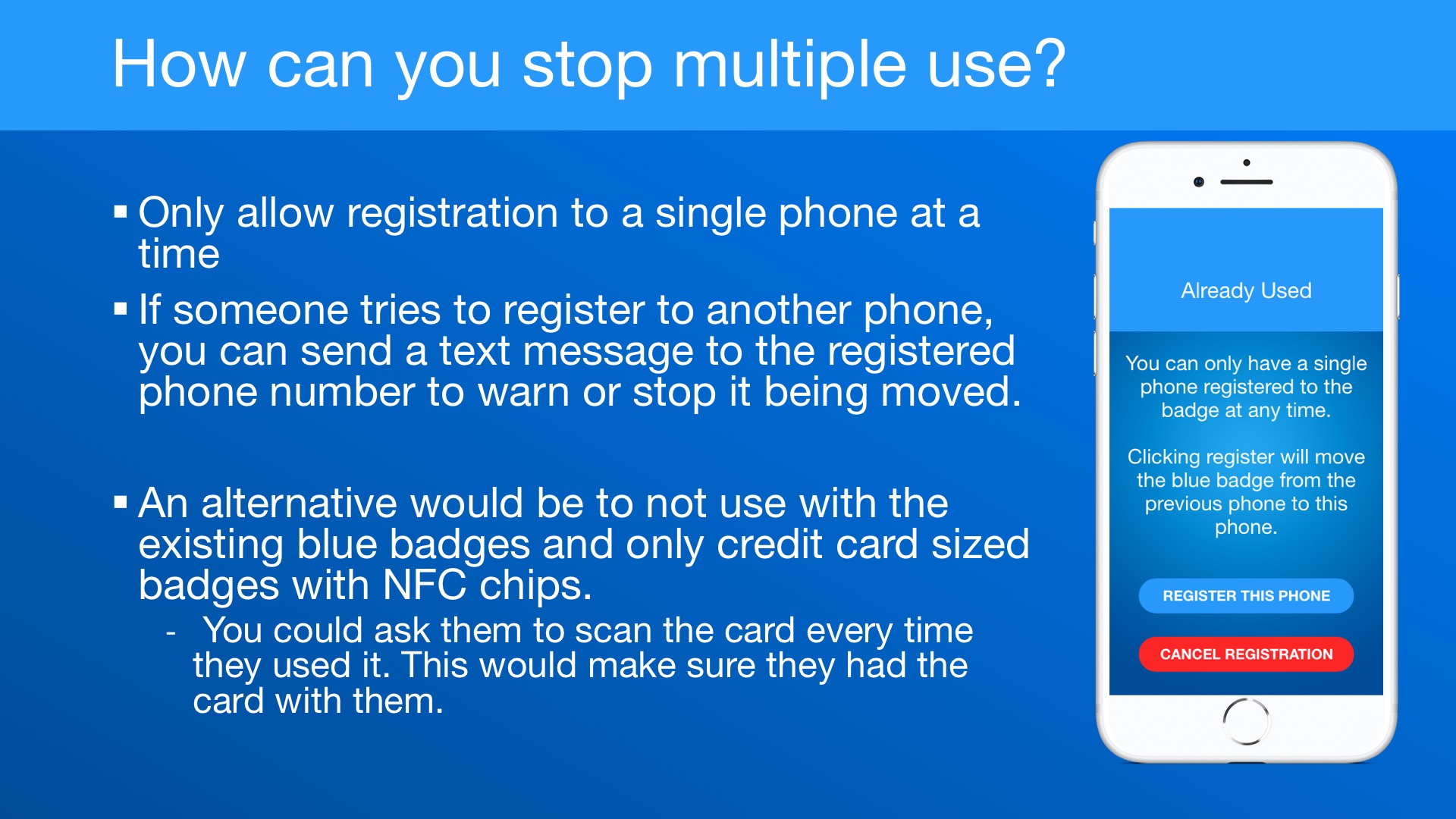 How can you stop multiple use?

▪ Only allow registration to a single phone at a time

▪ If someone tries to register to another phone, you can send a text message to the registered phone number to warn or stop it being moved.

▪ An alternative would be to not use with the existing blue badges and only credit card sized badges with NFC chips.

- You could ask them to scan the card every time they used it. This would make sure they had the card with them.

Already Used

You can only have a single phone registered to the badge at any time.

Clicking register will move the blue badge from the previous phone to this phone.

REGISTER THIS PHONE

CANCEL REGISTRATION